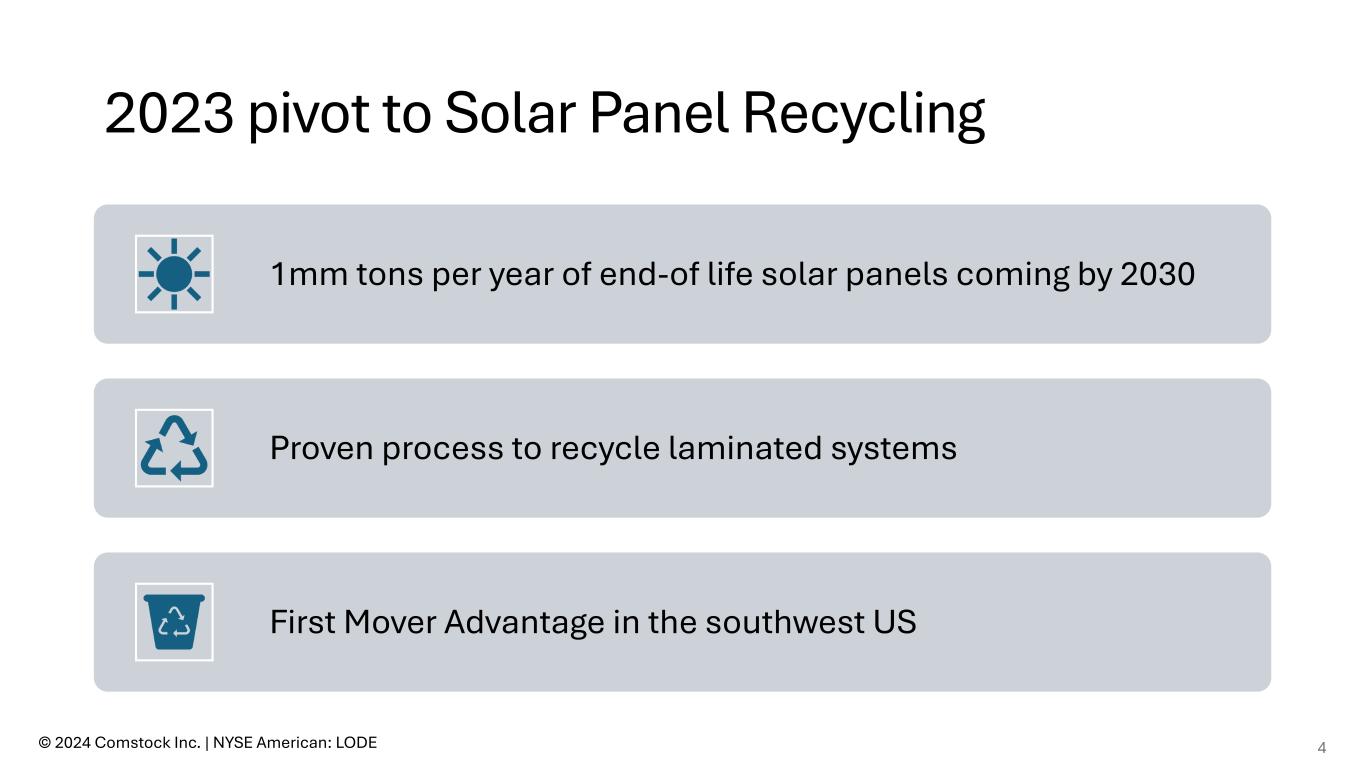 2023 pivot to Solar Panel Recycling

1mm tons per year of end-of life solar panels coming by 2030

Proven process to recycle laminated systems

First Mover Advantage in the southwest US

© 2024 Comstock Inc. | NYSE American: LODE

4